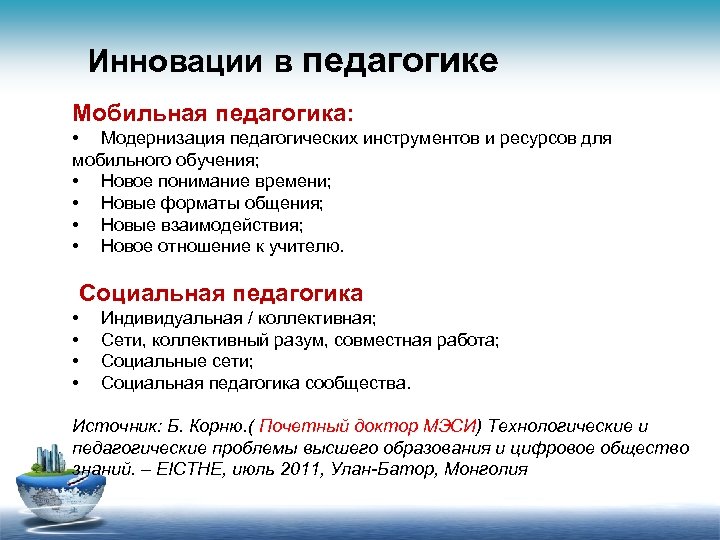 Инновации в педагогике

Мобильная педагогика:
• Модернизация педагогических инструментов и ресурсов для мобильного обучения;
• Новое понимание времени;
• Новые форматы общения;
• Новые взаимодействия;
• Новое отношение к учителю.

Социальная педагогика
• Индивидуальная / коллективная;
• Сети, коллективный разум, совместная работа;
• Социальные сети;
• Социальная педагогика сообщества.

Источник: Б. Корню.( Почетный доктор МЭСИ) Технологические и педагогические проблемы высшего образования и цифровое общество знаний. – EICTHE, июль 2011, Улан-Батор, Монголия